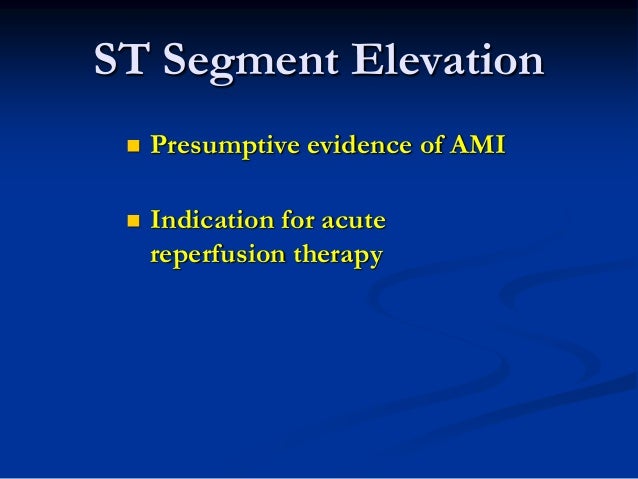 ST Segment Elevation

Presumptive evidence of AMI

Indication for acute reperfusion therapy